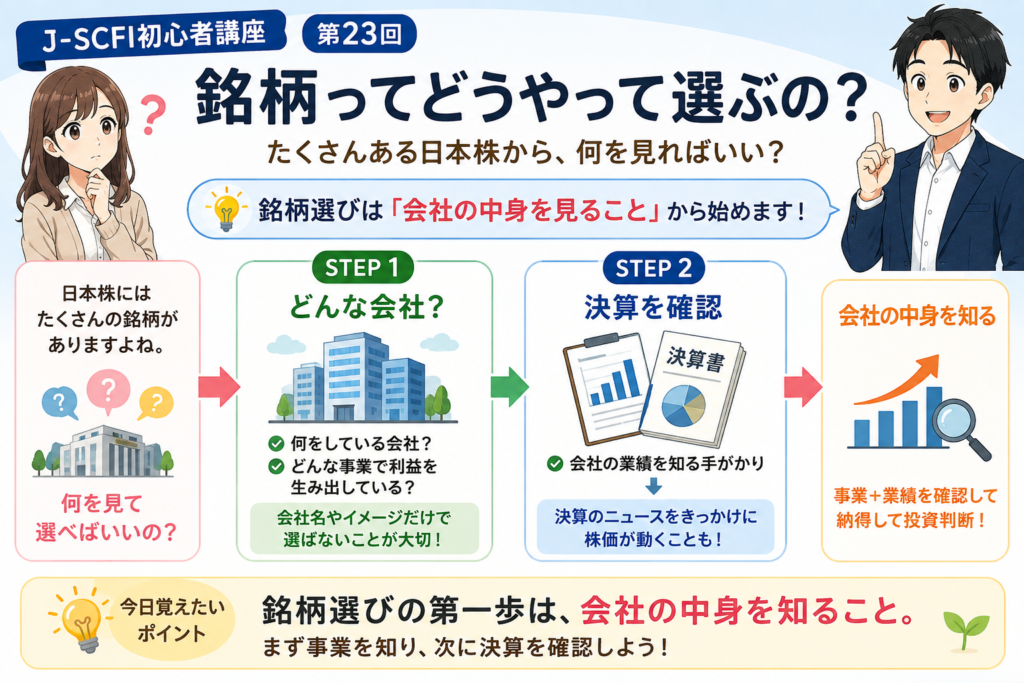 J-SCFI初心者講座

第23回

銘柄ってどうやって選ぶの?

たくさんある日本株から、何を見ればいい?

銘柄選びは「会社の中身を見ること」から始めます!

日本株にはたくさんの銘柄がありますよね。

?

?

?

何を見て選べばいいの?

STEP 1

どんな会社?

何をしている会社?

どんな事業で利益を生み出している?

会社名やイメージだけで選ばないことが大切!

STEP 2

決算を確認

決算書

会社の業績を知る手がかり

決算のニュースをきっかけに株価が動くことも!

会社の中身を知る

事業+業績を確認して納得して投資判断!

今日覚えたいポイント

銘柄選びの第一歩は、会社の中身を知ること。

まず事業を知り、次に決算を確認しよう!